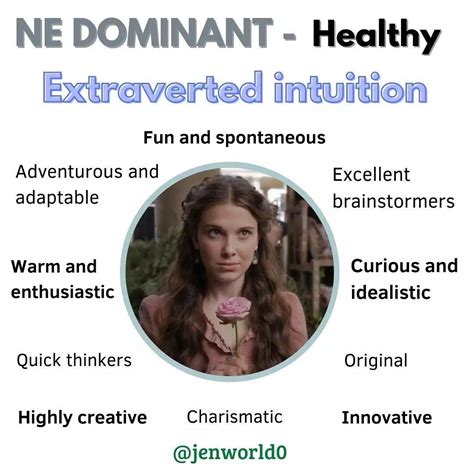 NE DOMINANT - Healthy

Extraverted intuition

Fun and spontaneous

Adventurous and adaptable

Excellent brainstormers

Warm and enthusiastic

Curious and idealistic

Quick thinkers

Original

Highly creative

Charismatic

Innovative

@jenworld0